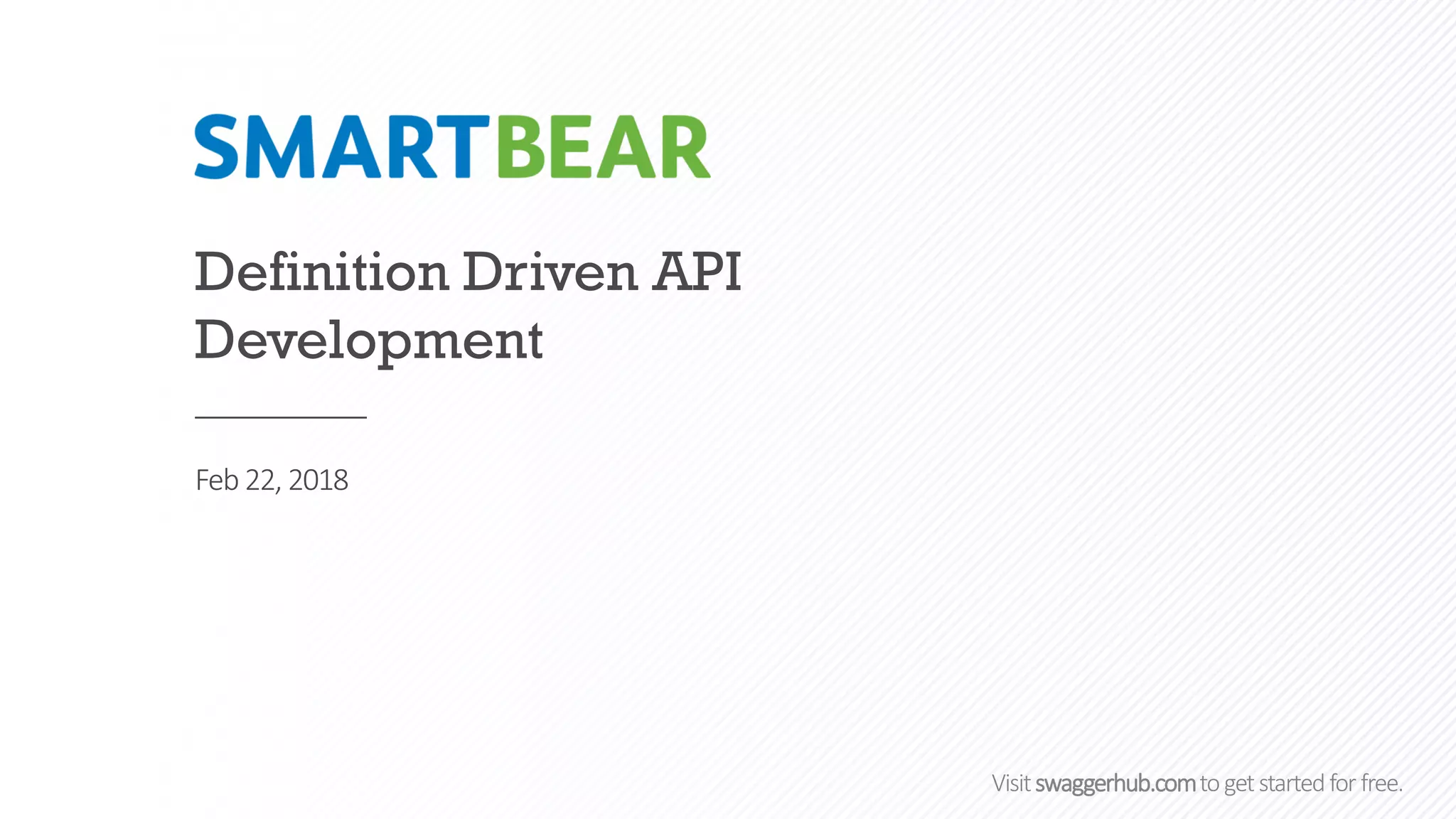 SMARTBEAR

Definition Driven API Development

Feb 22, 2018

Visit swaggerhub.com to get started for free.